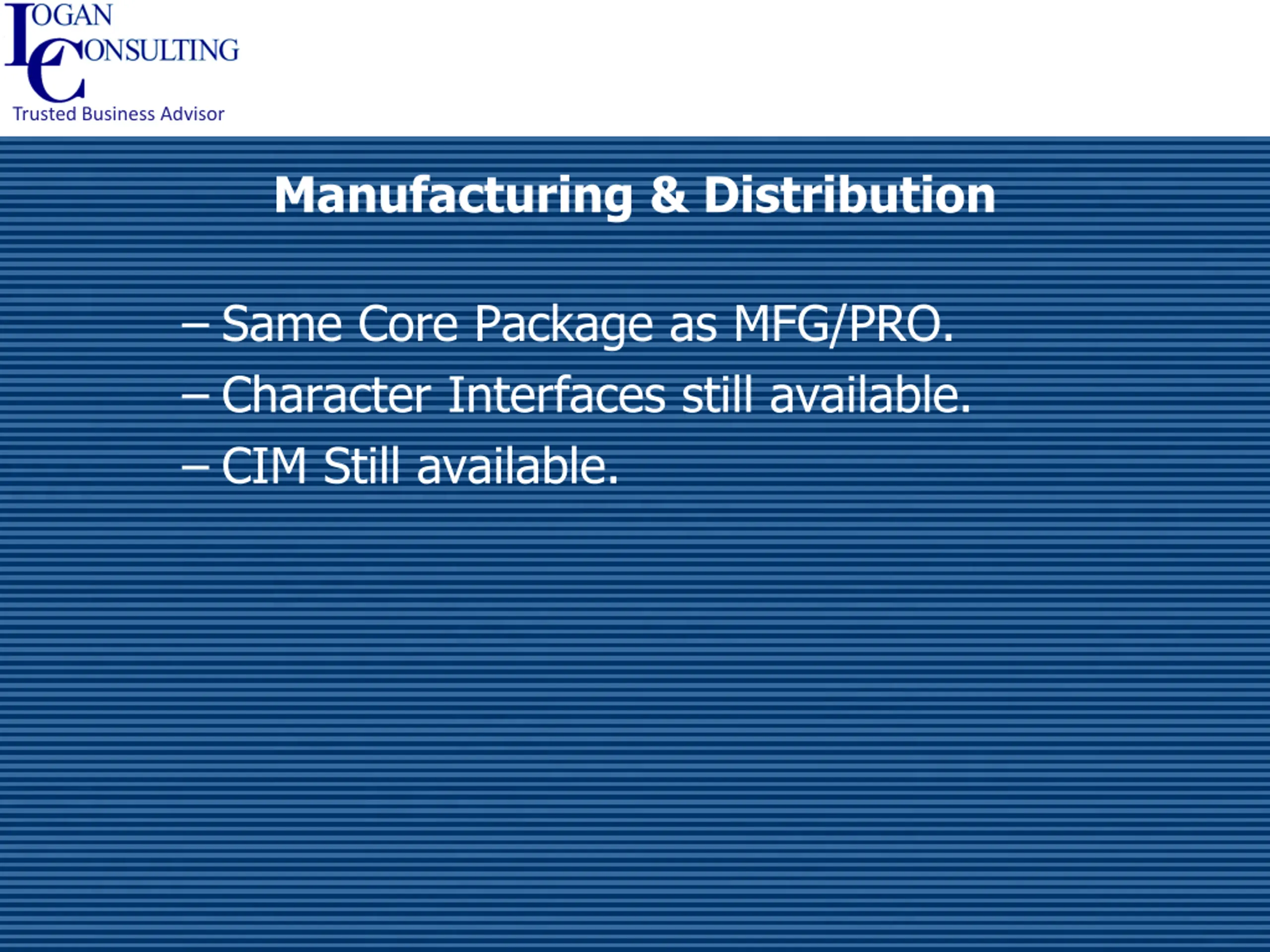 LOGAN
CONSULTING
Trusted Business Advisor

Manufacturing & Distribution

– Same Core Package as MFG/PRO.
– Character Interfaces still available.
– CIM Still available.